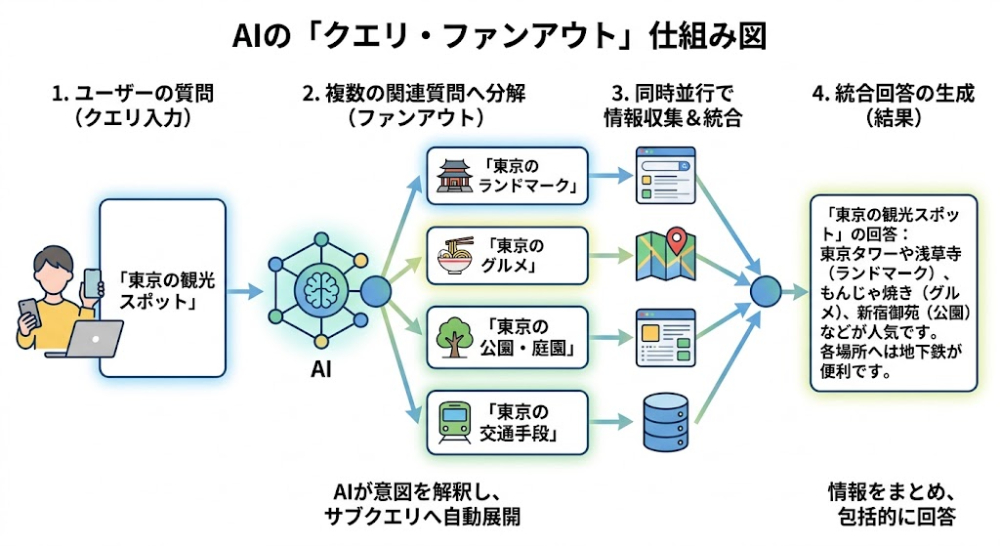 AIの「クエリ・ファンアウト」仕組み図

1. ユーザーの質問（クエリ入力）

2. 複数の関連質問へ分解（ファンアウト）

3. 同時並行で情報収集＆統合

4. 統合回答の生成（結果）

「東京の観光スポット」

AI

「東京のランドマーク」

「東京のグルメ」

「東京の公園・庭園」

「東京の交通手段」

「東京の観光スポット」の回答：東京タワーや浅草寺（ランドマーク）、もんじゃ焼き（グルメ）、新宿御苑（公園）などが人気です。各場所へは地下鉄が便利です。

AIが意図を解釈し、サブクエリへ自動展開

情報をまとめ、包括的に回答